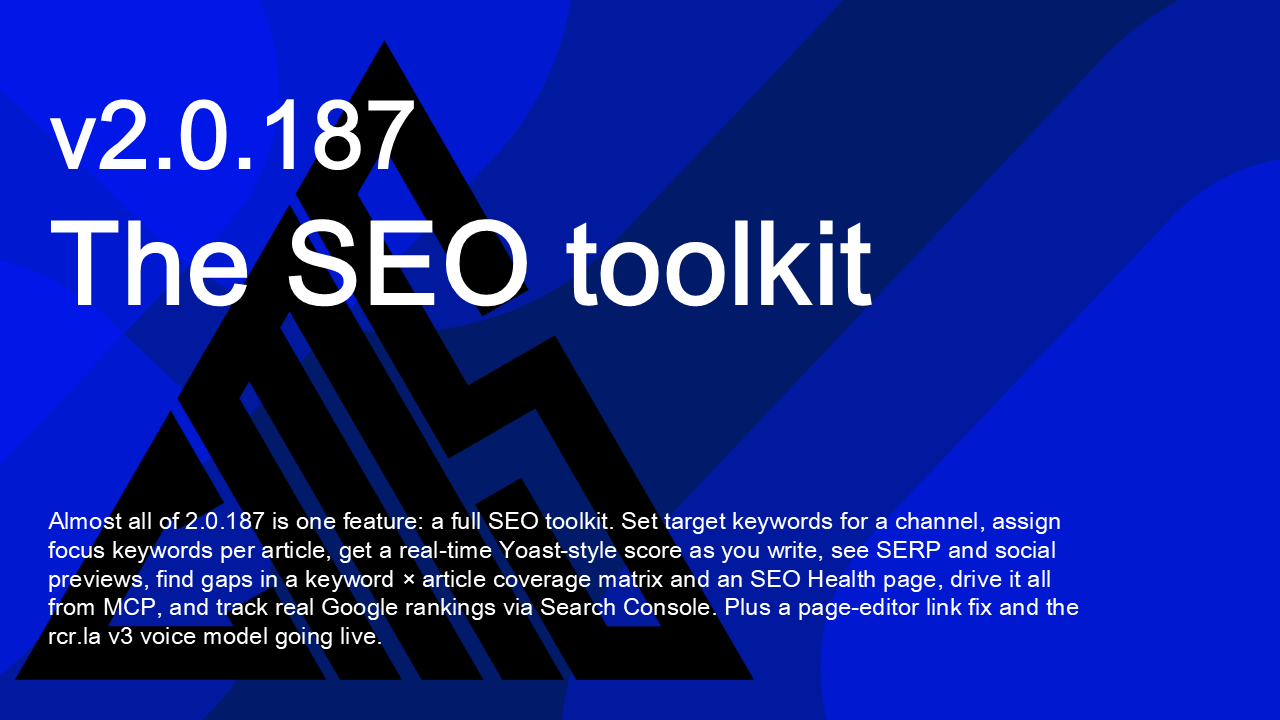 v2.0.187
The SEO toolkit

Almost all of 2.0.187 is one feature: a full SEO toolkit. Set target keywords for a channel, assign focus keywords per article, get a real-time Yoast-style score as you write, see SERP and social previews, find gaps in a keyword × article coverage matrix and an SEO Health page, drive it all from MCP, and track real Google rankings via Search Console. Plus a page-editor link fix and the rcr.la v3 voice model going live.